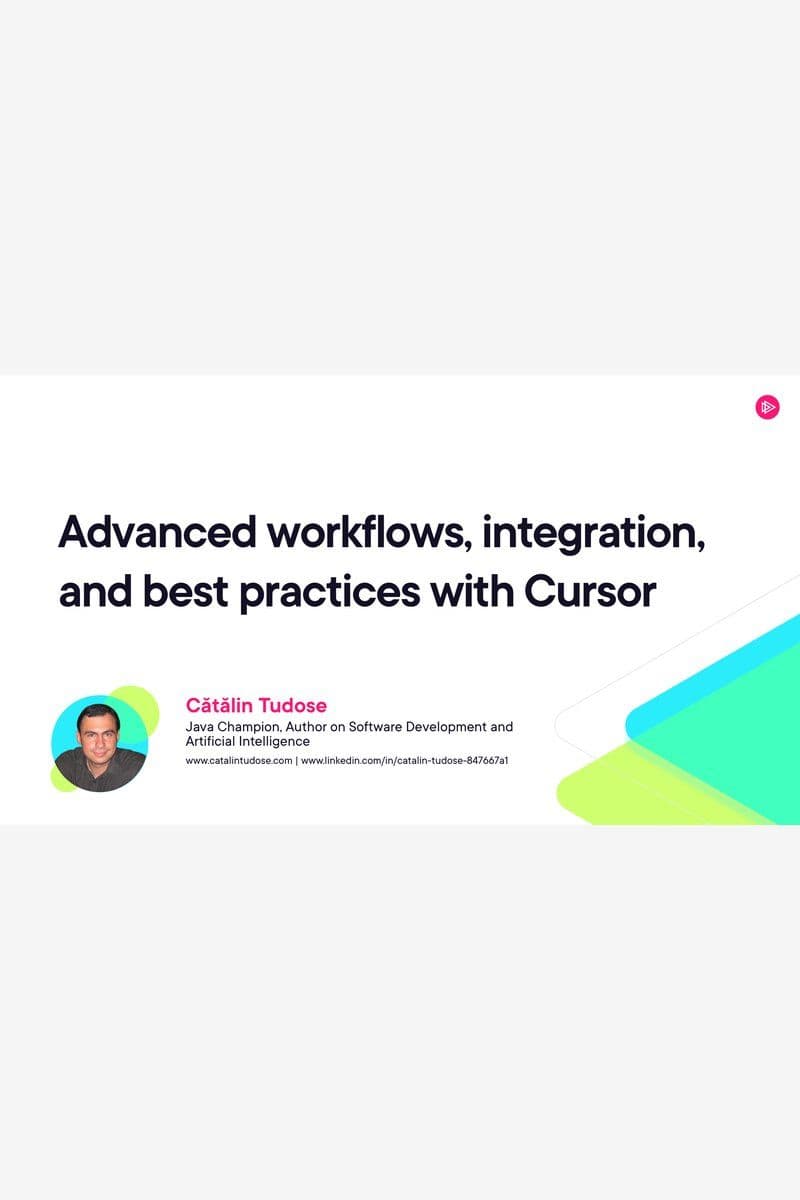 Advanced workflows, integration, and best practices with Cursor

Cătălin Tudose
Java Champion, Author on Software Development and Artificial Intelligence
www.catalintudose.com | www.linkedin.com/in/catalin-tudose-847667a1